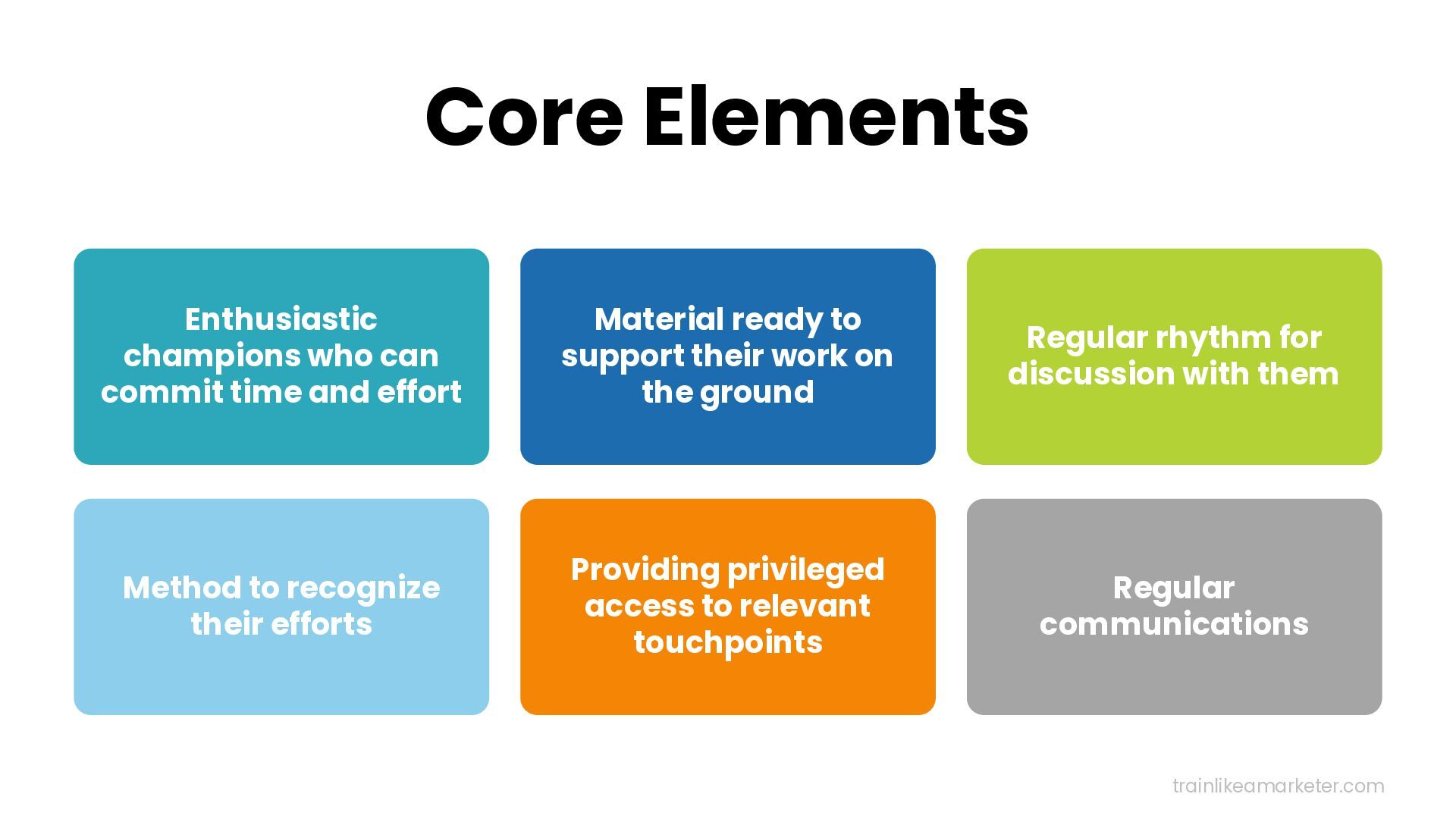 Core Elements

Enthusiastic champions who can commit time and effort

Material ready to support their work on the ground

Regular rhythm for discussion with them

Method to recognize their efforts

Providing privileged access to relevant touchpoints

Regular communications

trainlikeamarketer.com